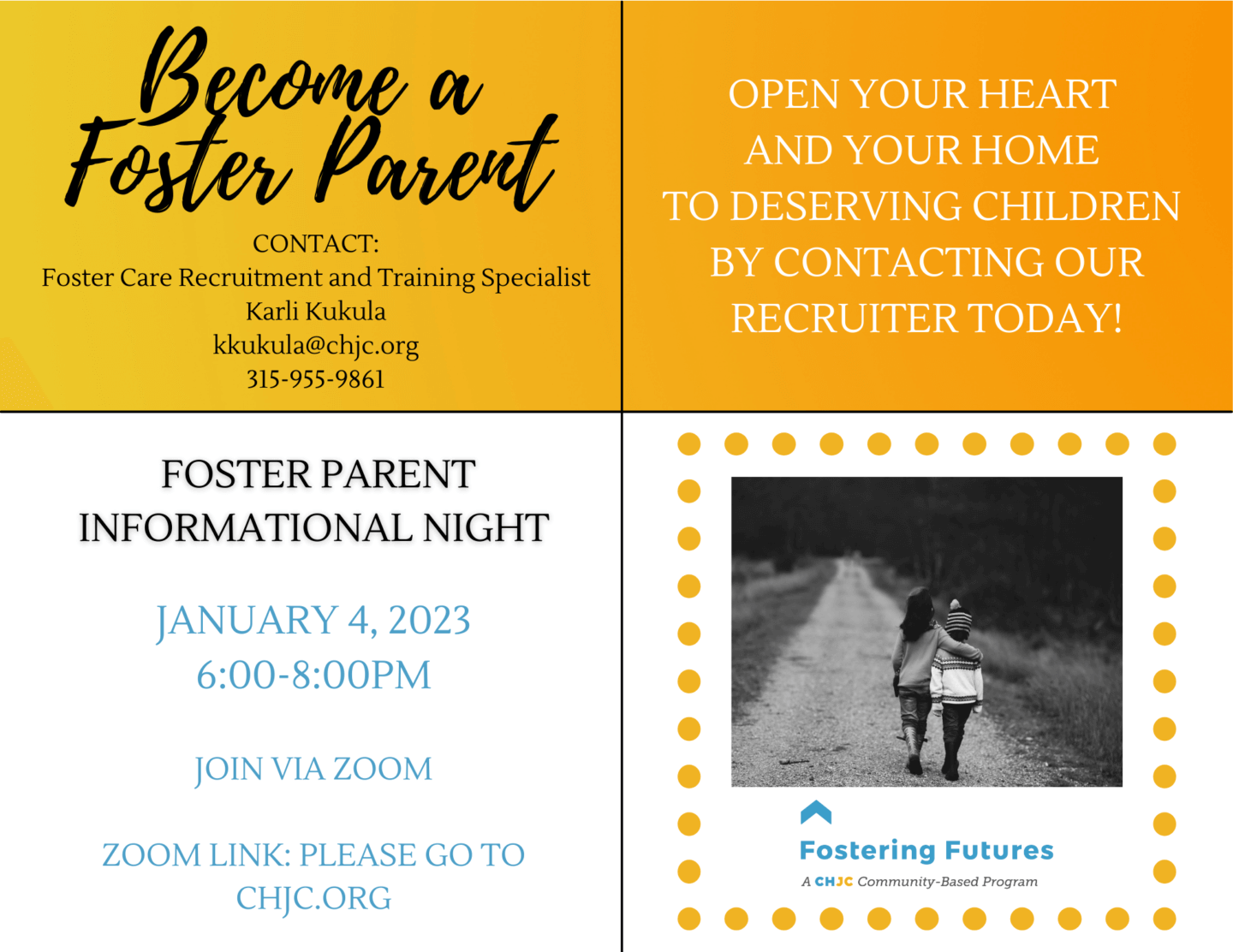 Become a Foster Parent

CONTACT:
Foster Care Recruitment and Training Specialist
Karli Kukula
kkukula@chjc.org
315-955-9861

OPEN YOUR HEART AND YOUR HOME TO DESERVING CHILDREN BY CONTACTING OUR RECRUITER TODAY!

FOSTER PARENT INFORMATIONAL NIGHT

JANUARY 4, 2023
6:00-8:00PM

JOIN VIA ZOOM

ZOOM LINK: PLEASE GO TO CHJC.ORG

Fostering Futures
A CHJC Community-Based Program